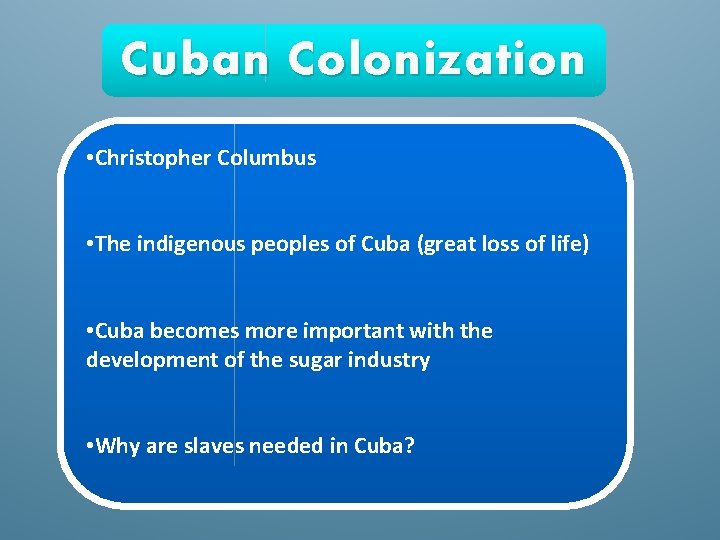 Cuban Colonization

•Christopher Columbus

•The indigenous peoples of Cuba (great loss of life)

•Cuba becomes more important with the development of the sugar industry

•Why are slaves needed in Cuba?